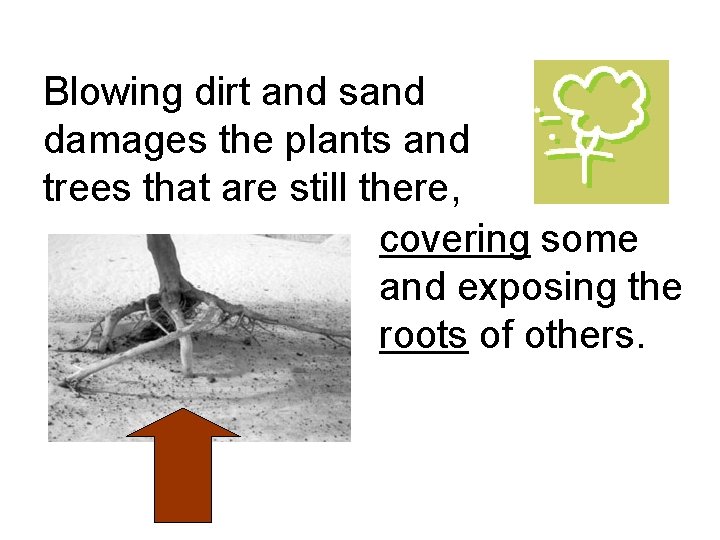 Blowing dirt and sand damages the plants and trees that are still there,

covering some and exposing the roots of others.